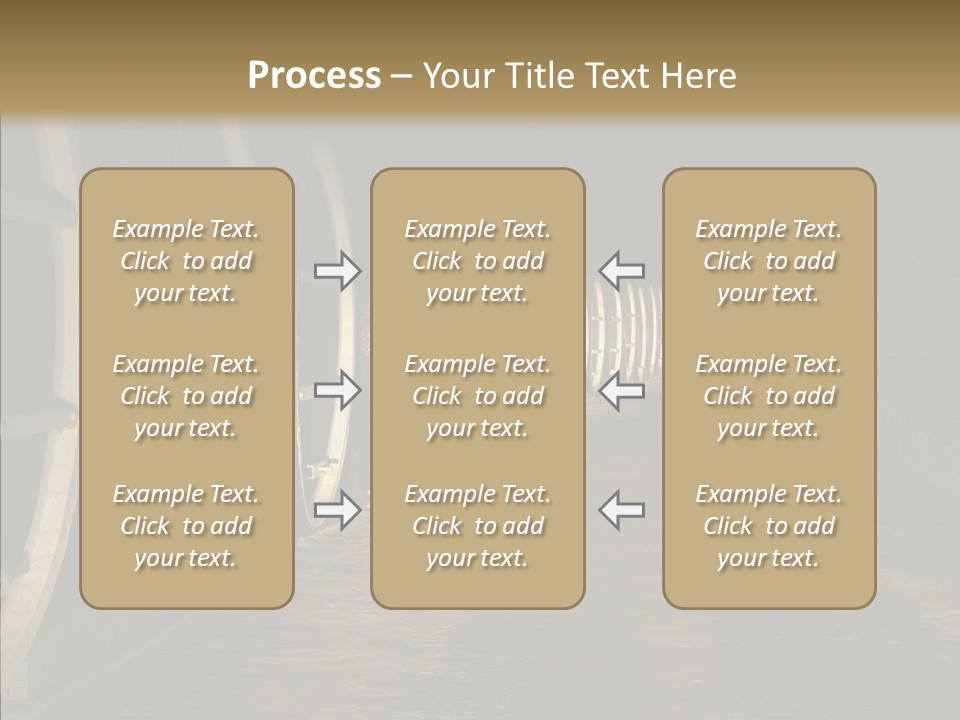 Process – Your Title Text Here

Example Text. Click to add your text.

Example Text. Click to add your text.

Example Text. Click to add your text.

Example Text. Click to add your text.

Example Text. Click to add your text.

Example Text. Click to add your text.

Example Text. Click to add your text.

Example Text. Click to add your text.

Example Text. Click to add your text.